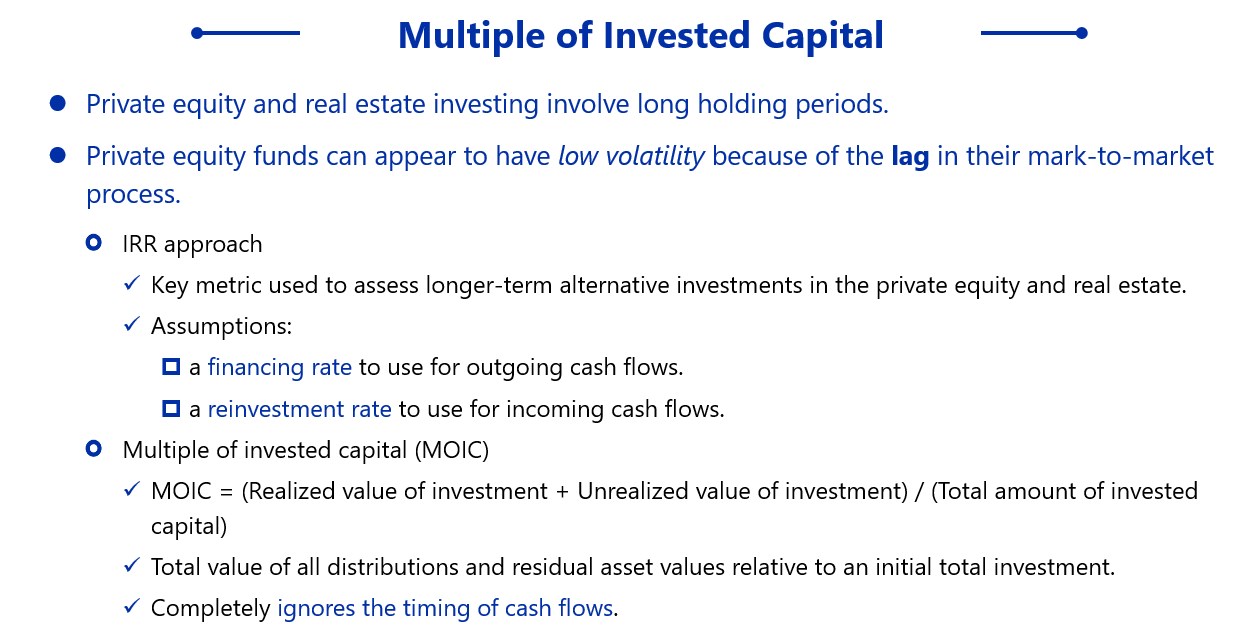 Multiple of Invested Capital

Private equity and real estate investing involve long holding periods.

Private equity funds can appear to have low volatility because of the lag in their mark-to-market process.

IRR approach

✓ Key metric used to assess longer-term alternative investments in the private equity and real estate.

✓ Assumptions:

a financing rate to use for outgoing cash flows.

a reinvestment rate to use for incoming cash flows.

Multiple of invested capital (MOIC)

✓ MOIC = (Realized value of investment + Unrealized value of investment) / (Total amount of invested capital)

✓ Total value of all distributions and residual asset values relative to an initial total investment.

✓ Completely ignores the timing of cash flows.